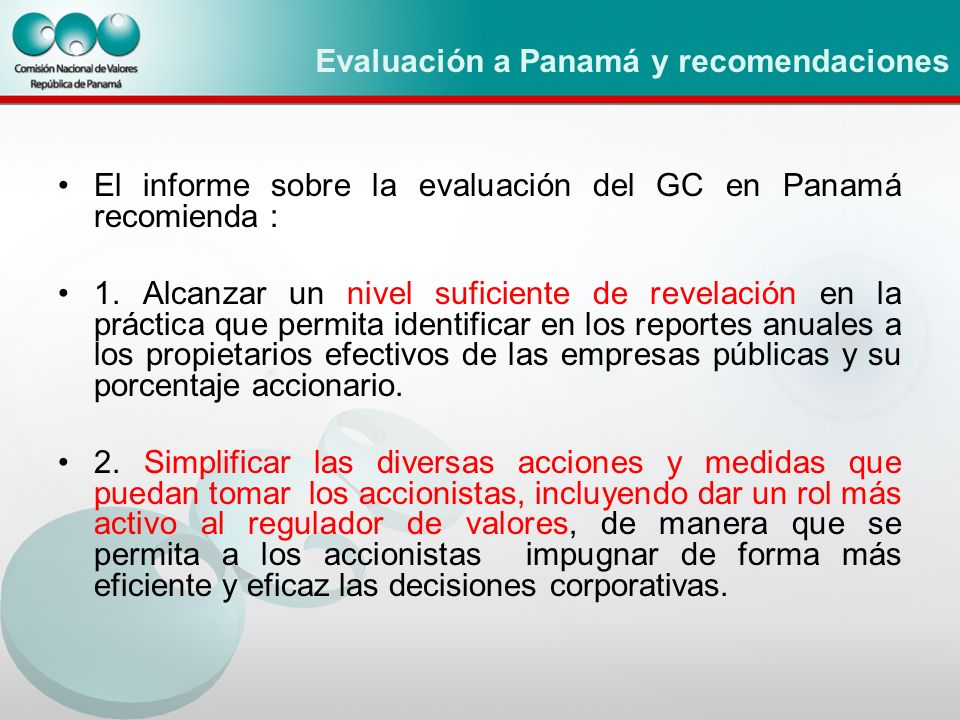 Comisión Nacional de Valores
República de Panamá

Evaluación a Panamá y recomendaciones

• El informe sobre la evaluación del GC en Panamá recomienda :

• 1. Alcanzar un nivel suficiente de revelación en la práctica que permita identificar en los reportes anuales a los propietarios efectivos de las empresas públicas y su porcentaje accionario.

• 2. Simplificar las diversas acciones y medidas que puedan tomar los accionistas, incluyendo dar un rol más activo al regulador de valores, de manera que se permita a los accionistas impugnar de forma más eficiente y eficaz las decisiones corporativas.